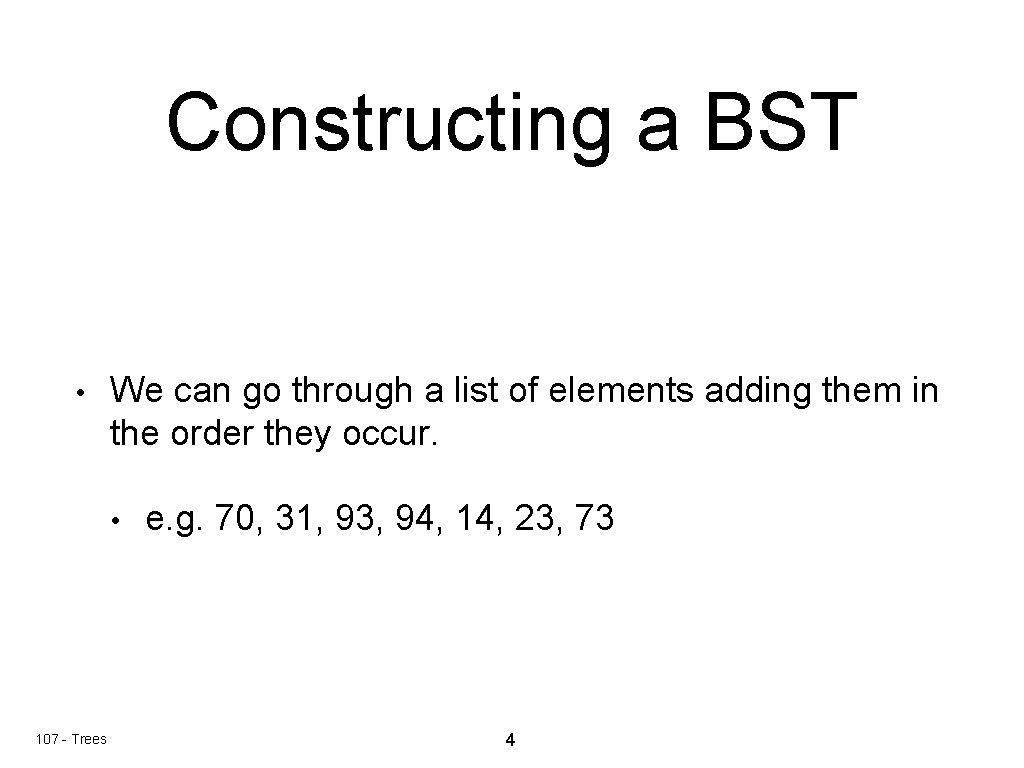 Constructing a BST

• We can go through a list of elements adding them in the order they occur.

• e.g. 70, 31, 93, 94, 14, 23, 73

107 - Trees

4